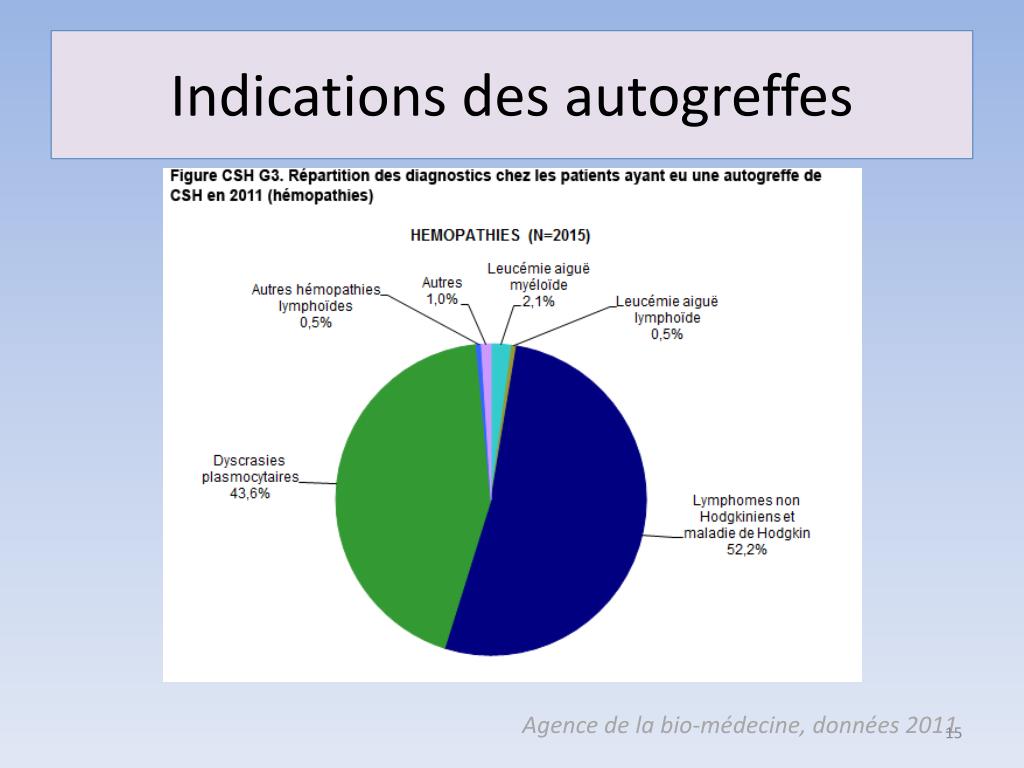 Indications des autogreffes

Figure CSH G3. Répartition des diagnostics chez les patients ayant eu une autogreffe de CSH en 2011 (hémopathies)

HEMOPATHIES (N=2015)

Autres hémopathies lymphoïdes 0,5%

Autres 1,0%

Leucémie aiguë myéloïde 2,1%

Leucémie aiguë lymphoïde 0,5%

Dyscrasies plasmocytaires 43,6%

Lymphomes non Hodgkiniens et maladie de Hodgkin 52,2%

Agence de la bio-médecine, données 2011

15